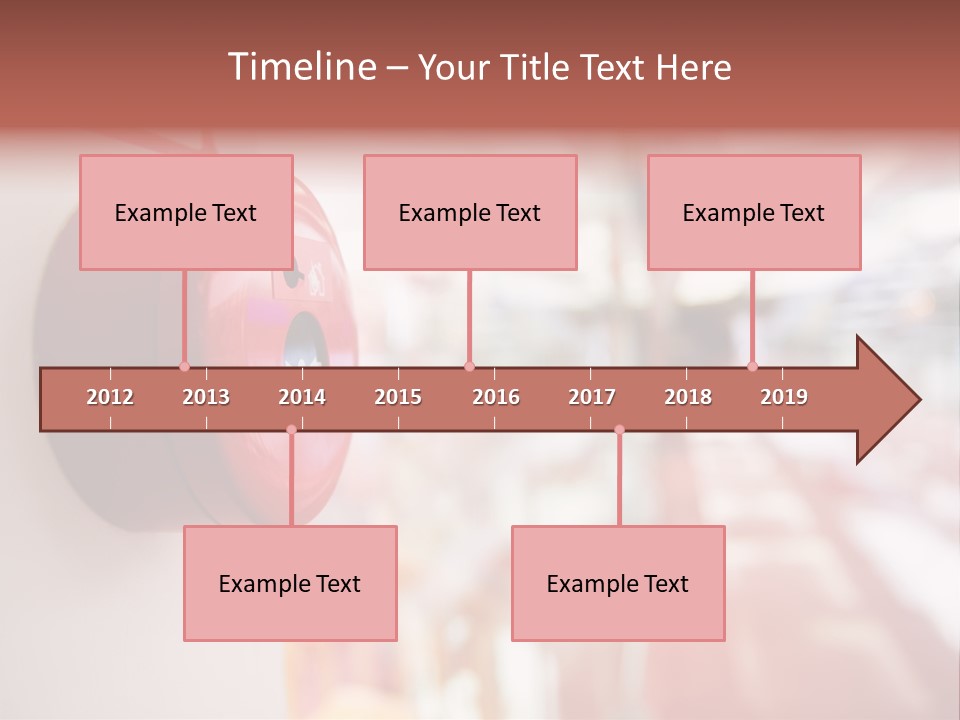 Timeline – Your Title Text Here

Example Text

Example Text

Example Text

2012 2013 2014 2015 2016 2017 2018 2019

Example Text

Example Text